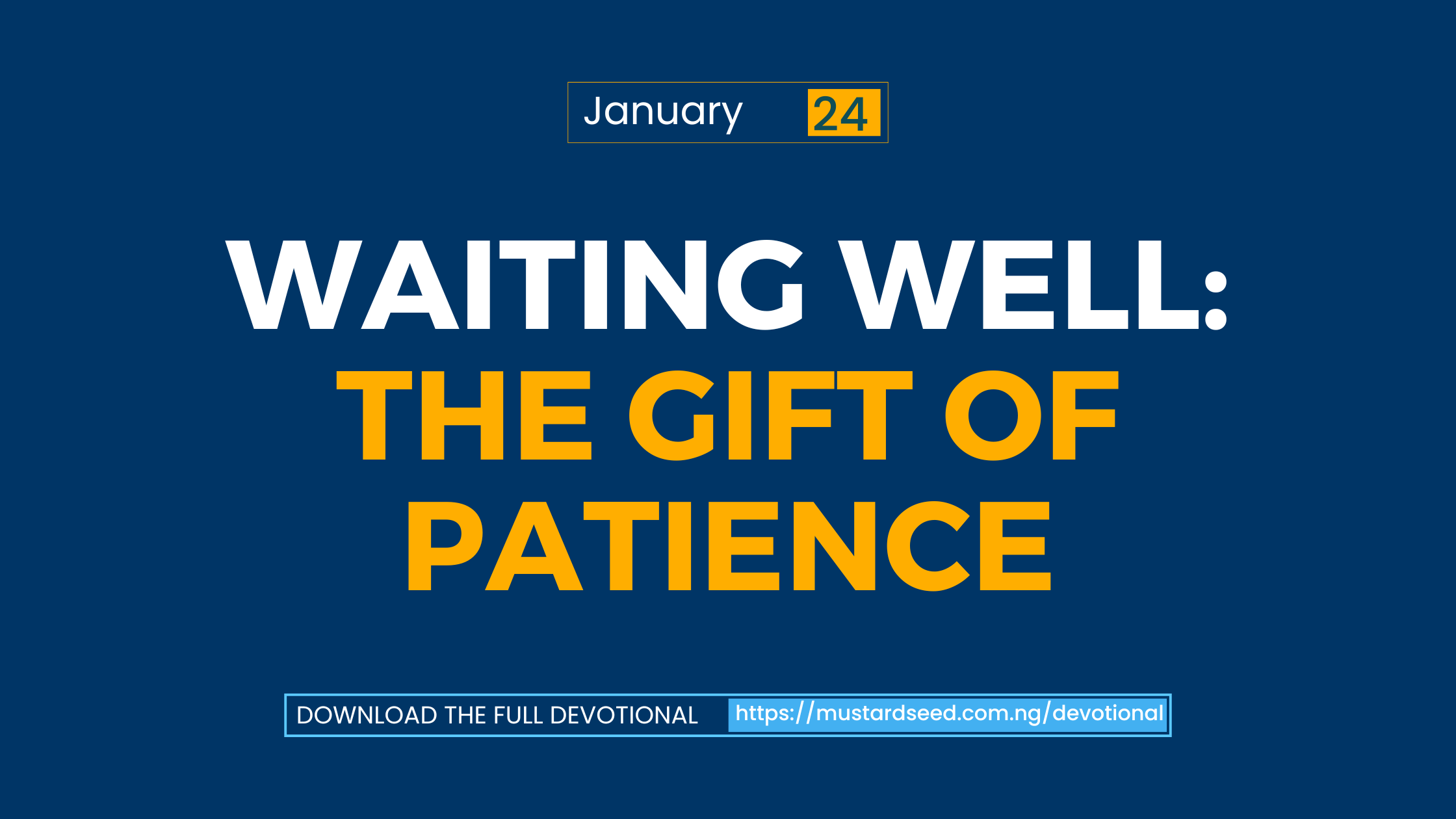 January 24

WAITING WELL: THE GIFT OF PATIENCE

DOWNLOAD THE FULL DEVOTIONAL https://mustardseed.com.ng/devotional